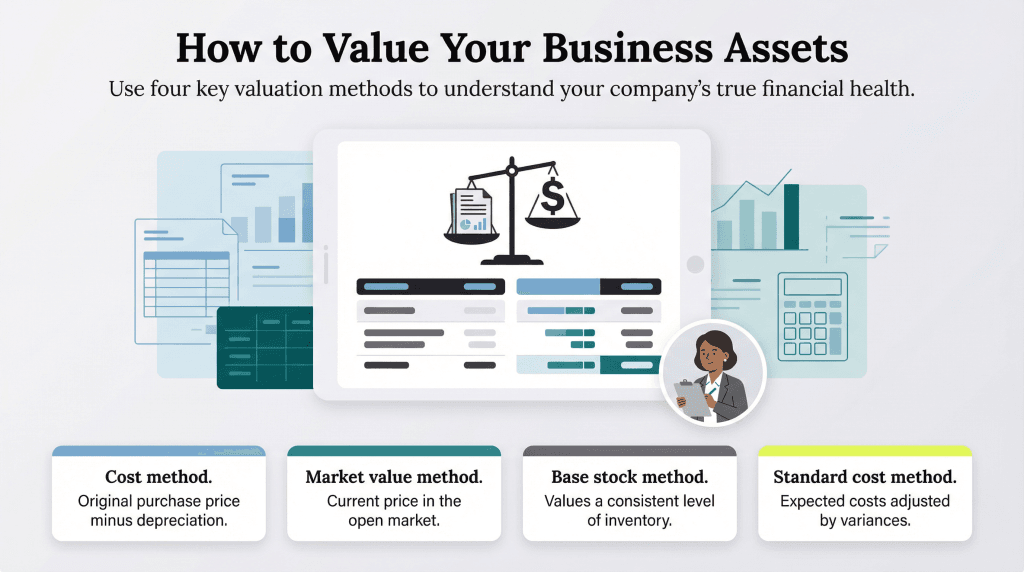 How to Value Your Business Assets

Use four key valuation methods to understand your company's true financial health.

$

Cost method.
Original purchase price minus depreciation.

Market value method.
Current price in the open market.

Base stock method.
Values a consistent level of inventory.

Standard cost method.
Expected costs adjusted by variances.